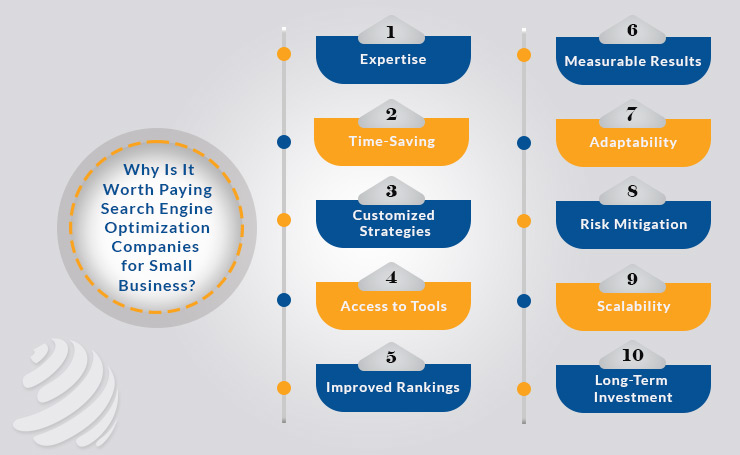 Why Is It Worth Paying Search Engine Optimization Companies for Small Business?

1
Expertise

2
Time-Saving

3
Customized Strategies

4
Access to Tools

5
Improved Rankings

6
Measurable Results

7
Adaptability

8
Risk Mitigation

9
Scalability

10
Long-Term Investment